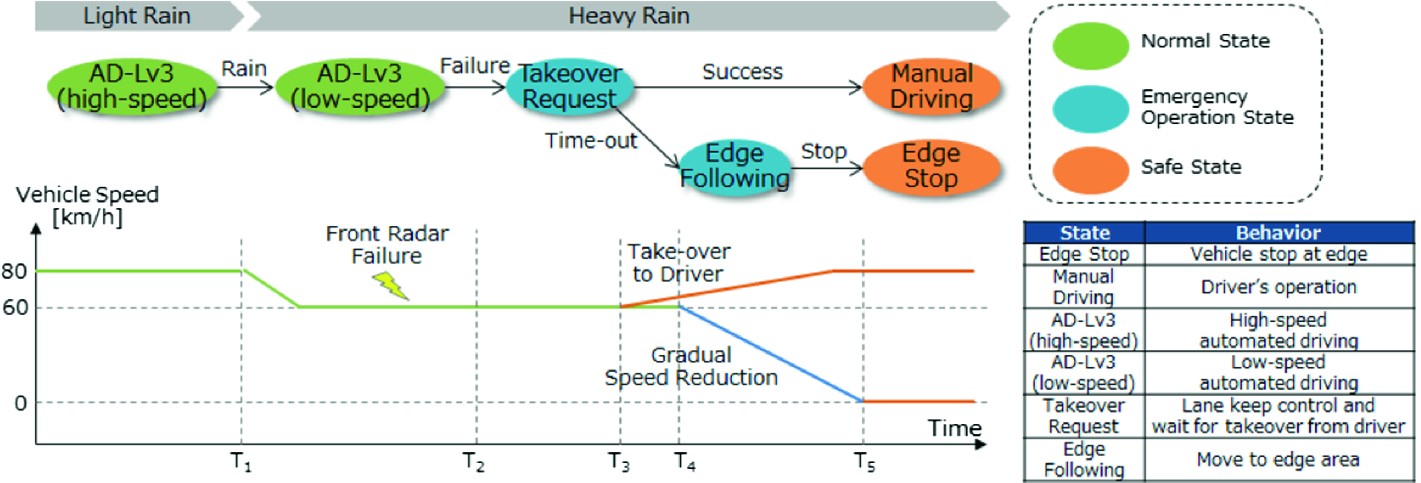 Light Rain

Heavy Rain

AD-Lv3 (high-speed)

Rain

AD-Lv3 (low-speed)

Failure

Takeover Request

Success

Manual Driving

Time-out

Edge Following

Stop

Edge Stop

Normal State

Emergency Operation State

Safe State

Vehicle Speed [km/h]

80

60

0

Front Radar Failure

Take-over to Driver

Gradual Speed Reduction

Time

$T_1$ $T_2$ $T_3$ $T_4$ $T_5$

| State | Behavior |
|---|---|
| Edge Stop | Vehicle stop at edge |
| Manual Driving | Driver's operation |
| AD-Lv3 (high-speed) | High-speed automated driving |
| AD-Lv3 (low-speed) | Low-speed automated driving |
| Takeover Request | Lane keep control and wait for takeover from driver |
| Edge Following | Move to edge area |